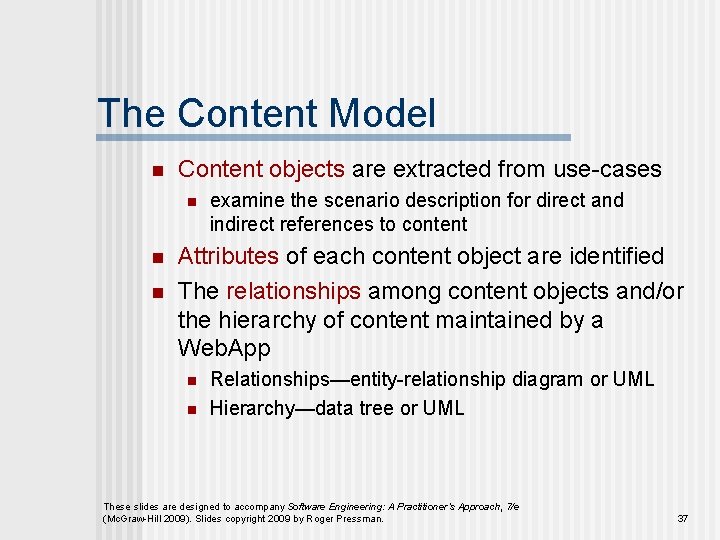 The Content Model

- Content objects are extracted from use-cases
  - examine the scenario description for direct and indirect references to content
- Attributes of each content object are identified
- The relationships among content objects and/or the hierarchy of content maintained by a WebApp
  - Relationships—entity-relationship diagram or UML
  - Hierarchy—data tree or UML

These slides are designed to accompany Software Engineering: A Practitioner's Approach, 7/e (McGraw-Hill 2009). Slides copyright 2009 by Roger Pressman.

37